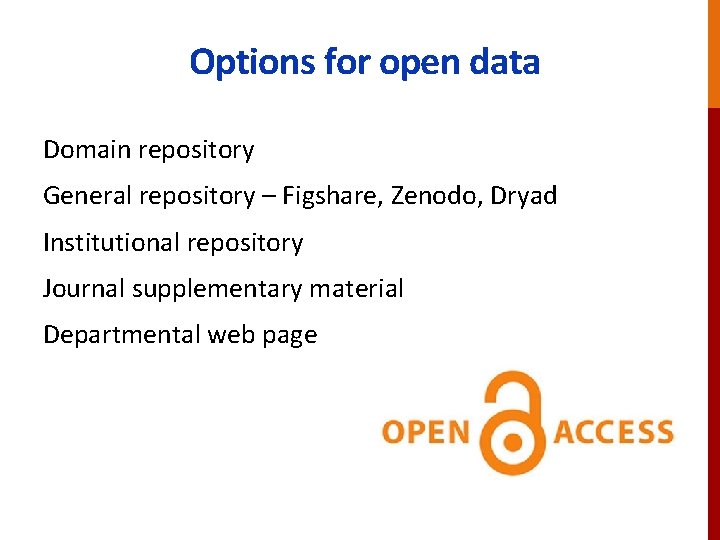 Options for open data

Domain repository

General repository – Figshare, Zenodo, Dryad

Institutional repository

Journal supplementary material

Departmental web page

OPEN ACCESS